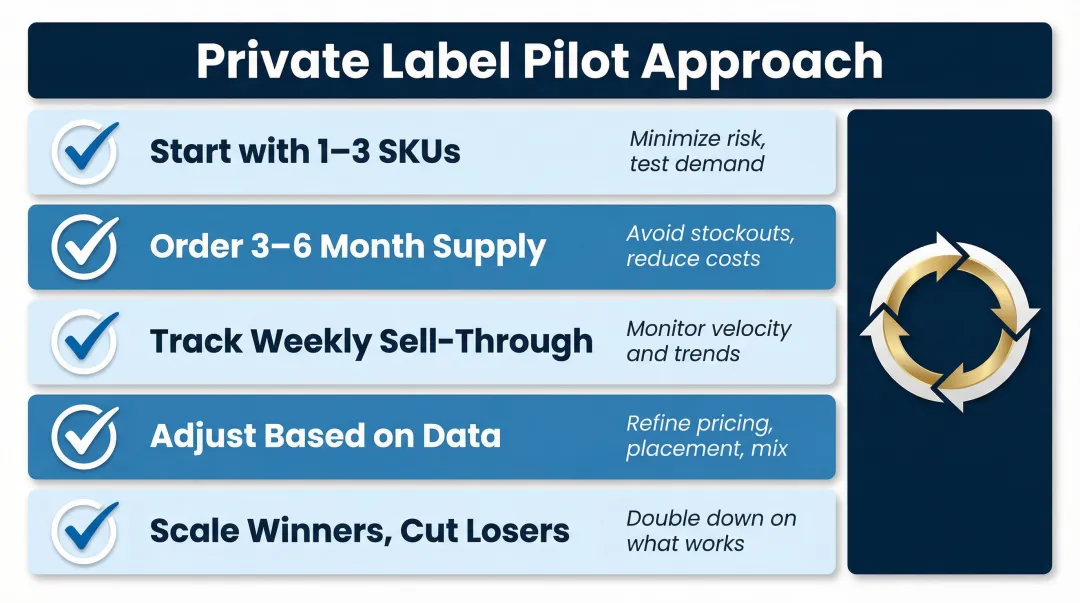 Private Label Pilot Approach

Start with 1–3 SKUs
Minimize risk, test demand

Order 3–6 Month Supply
Avoid stockouts, reduce costs

Track Weekly Sell-Through
Monitor velocity and trends

Adjust Based on Data
Refine pricing, placement, mix

Scale Winners, Cut Losers
Double down on what works